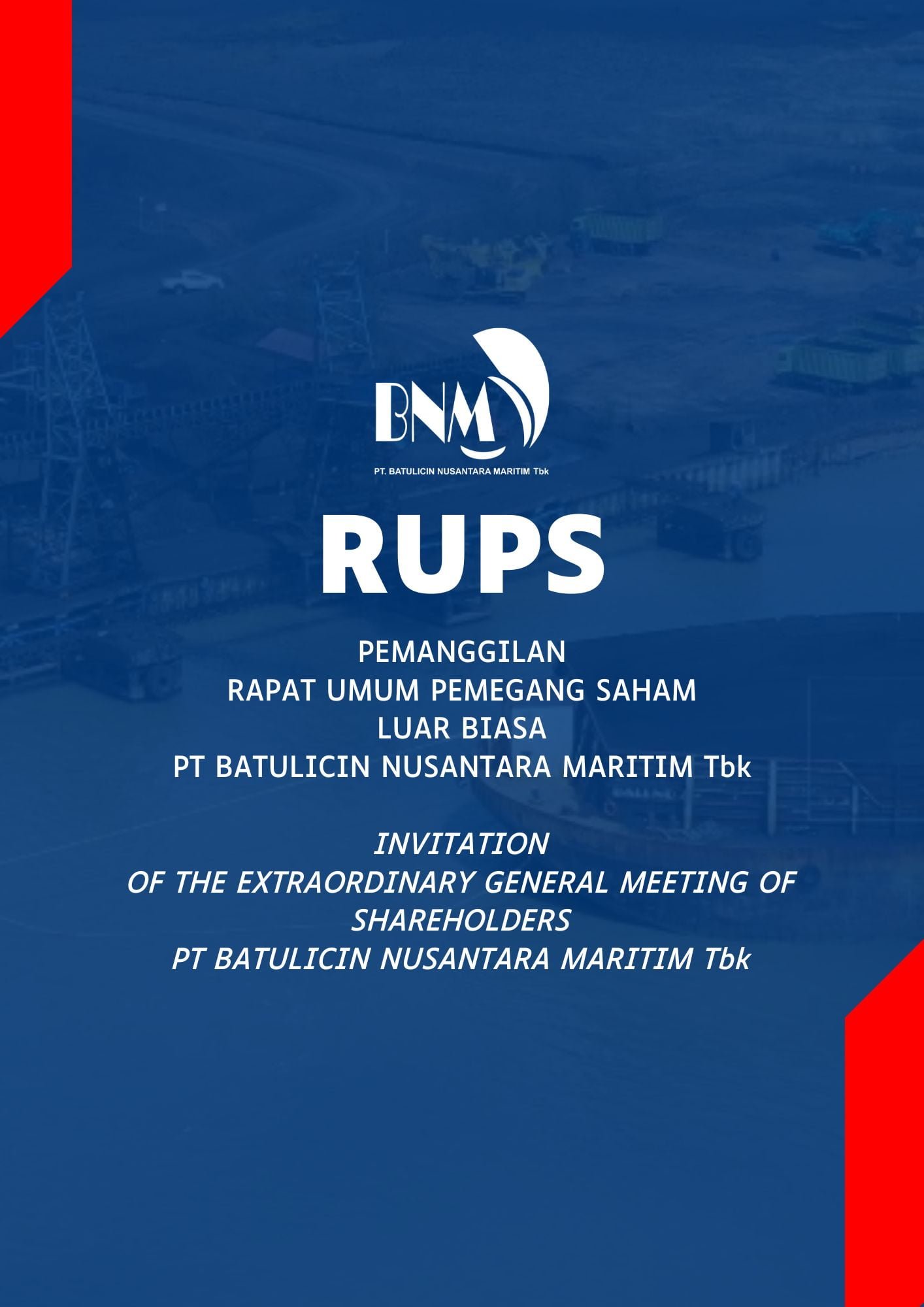 BNM
PT. BATULICIN NUSANTARA MARITIM Tbk

RUPS

PEMANGGILAN
RAPAT UMUM PEMEGANG SAHAM
LUAR BIASA
PT BATULICIN NUSANTARA MARITIM Tbk

INVITATION
OF THE EXTRAORDINARY GENERAL MEETING OF SHAREHOLDERS
PT BATULICIN NUSANTARA MARITIM Tbk